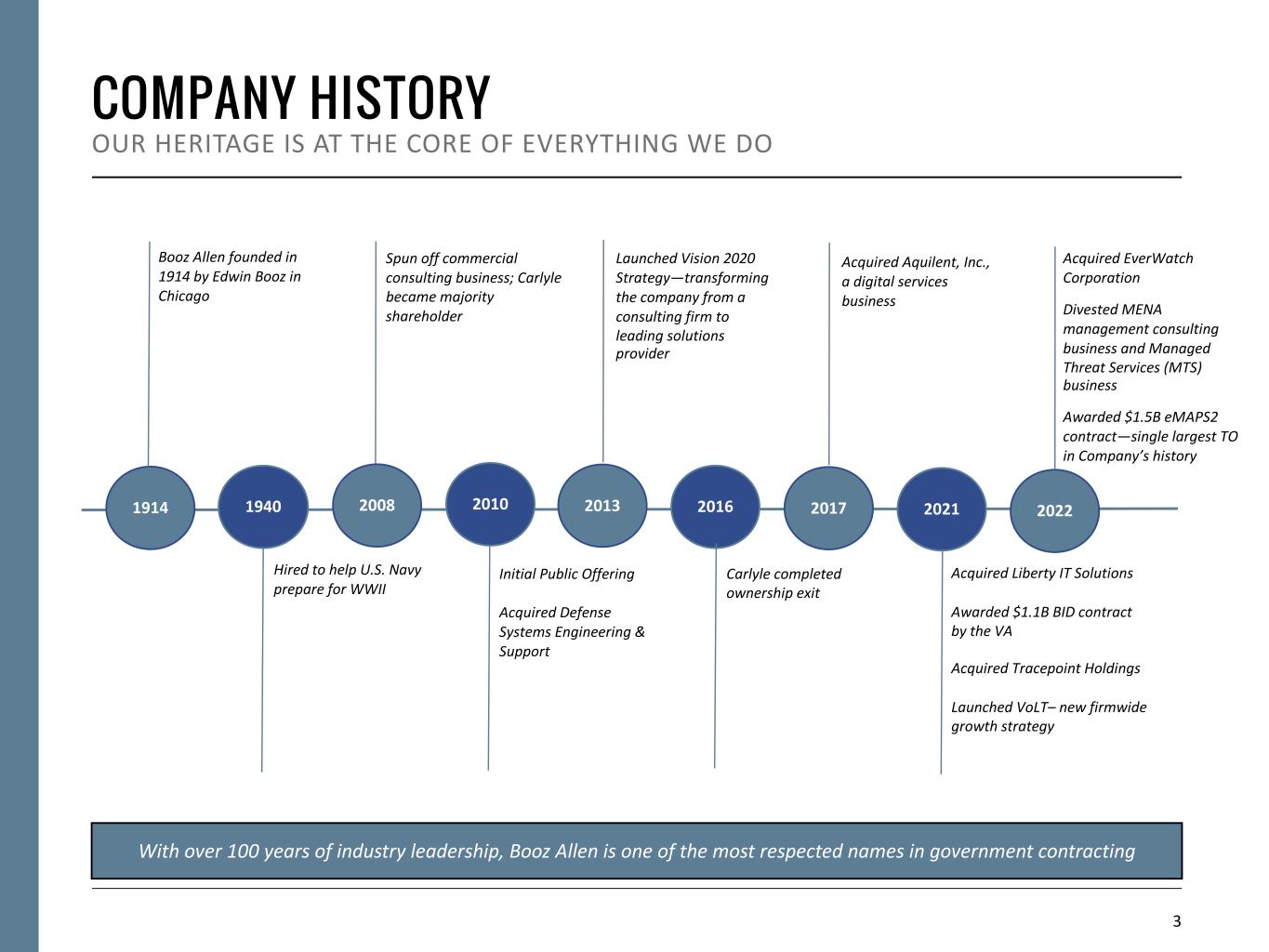 COMPANY HISTORY
OUR HERITAGE IS AT THE CORE OF EVERYTHING WE DO

Booz Allen founded in 1914 by Edwin Booz in Chicago

Spun off commercial consulting business; Carlyle became majority shareholder

Launched Vision 2020 Strategy—transforming the company from a consulting firm to leading solutions provider

Acquired Aquilent, Inc., a digital services business

Acquired EverWatch Corporation

Divested MENA management consulting business and Managed Threat Services (MTS) business

Awarded $1.5B eMAPS2 contract—single largest TO in Company's history

1914 1940 2008 2010 2013 2016 2017 2021 2022

Hired to help U.S. Navy prepare for WWII

Initial Public Offering

Acquired Defense Systems Engineering & Support

Carlyle completed ownership exit

Acquired Liberty IT Solutions

Awarded $1.1B BID contract by the VA

Acquired Tracepoint Holdings

Launched VoLT– new firmwide growth strategy

With over 100 years of industry leadership, Booz Allen is one of the most respected names in government contracting

3